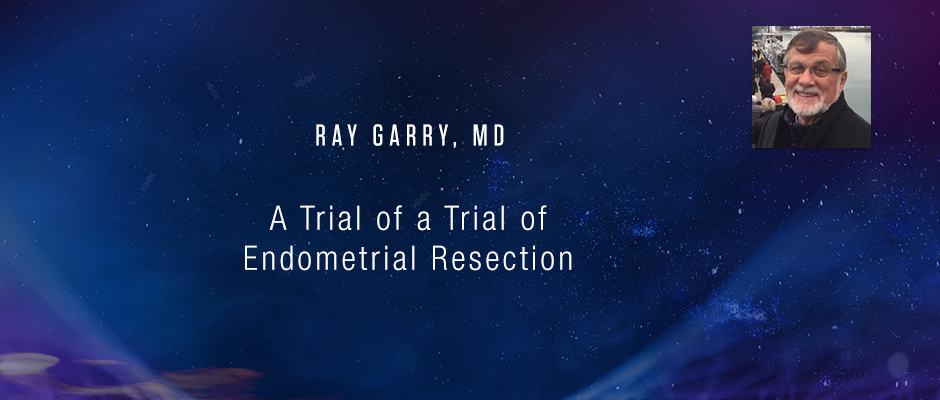 RAY GARRY, MD

A Trial of a Trial of Endometrial Resection